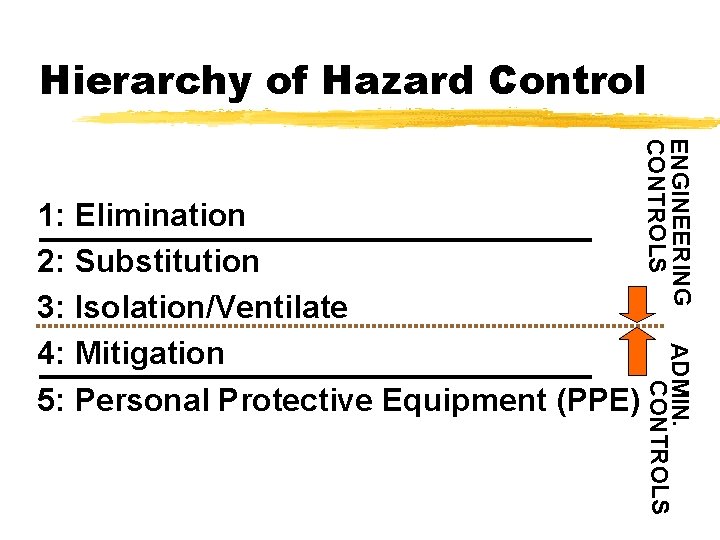 Hierarchy of Hazard Control

1: Elimination

2: Substitution

3: Isolation/Ventilate

4: Mitigation

5: Personal Protective Equipment (PPE)

ENGINEERING CONTROLS

ADMIN. CONTROLS